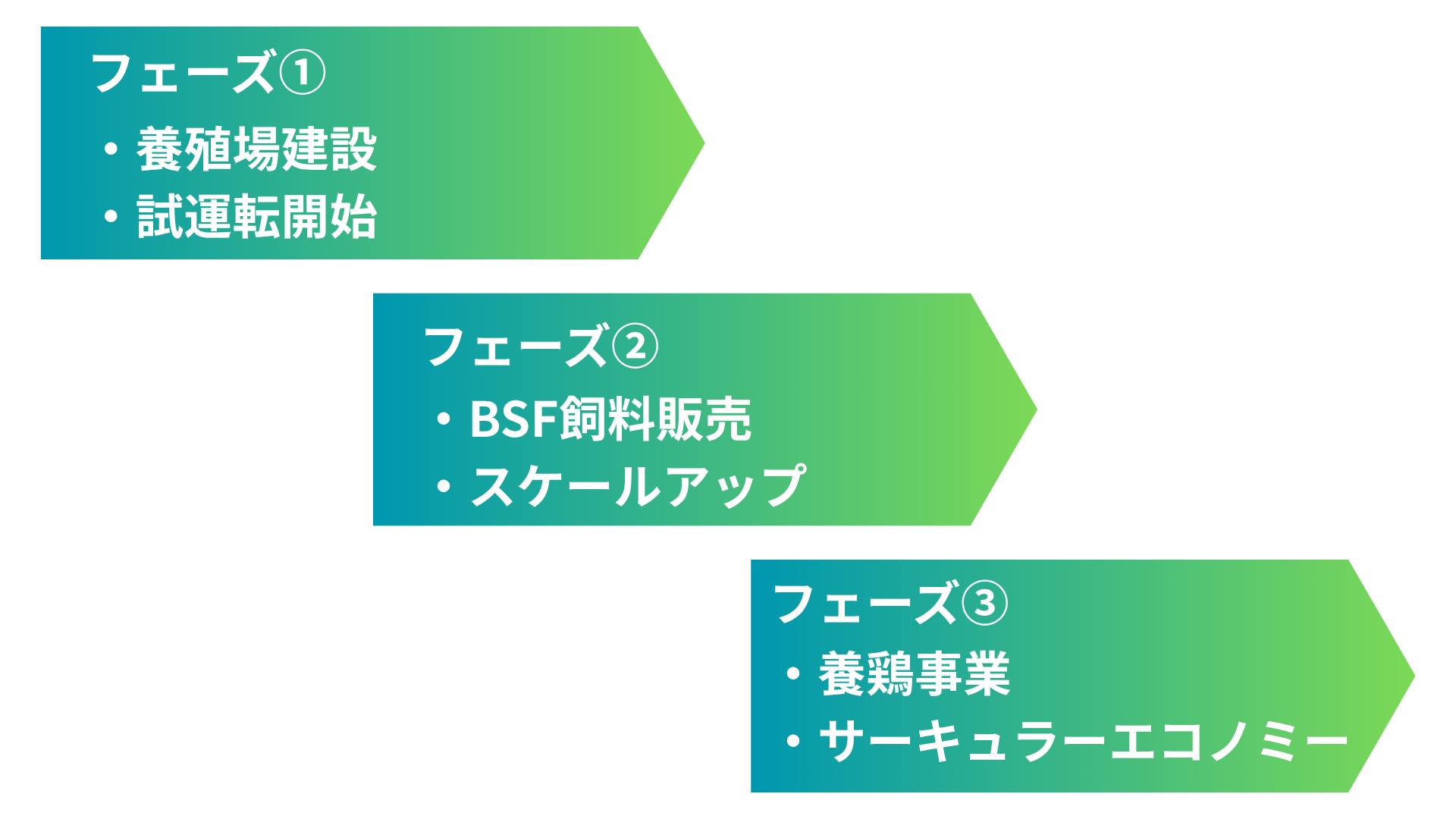 フェーズ①
・養殖場建設
・試運転開始

フェーズ②
・BSF飼料販売
・スケールアップ

フェーズ③
・養鶏事業
・サーキュラーエコノミー